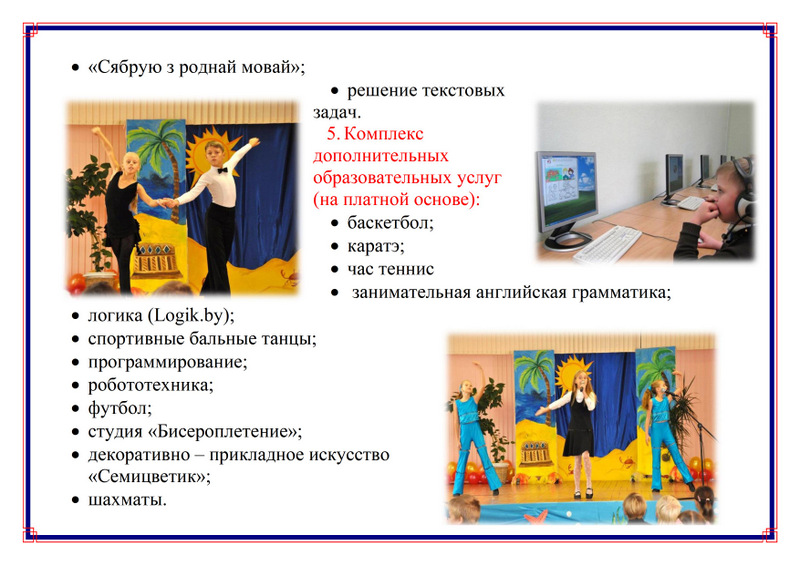 • «Сябрую з роднай мовай»;

• решение текстовых задач.

5. Комплекс дополнительных образовательных услуг (на платной основе):

• баскетбол;
• каратэ;
• час теннис
• занимательная английская грамматика;
• логика (Logik.by);
• спортивные бальные танцы;
• программирование;
• робототехника;
• футбол;
• студия «Бисероплетение»;
• декоративно – прикладное искусство «Семицветик»;
• шахматы.